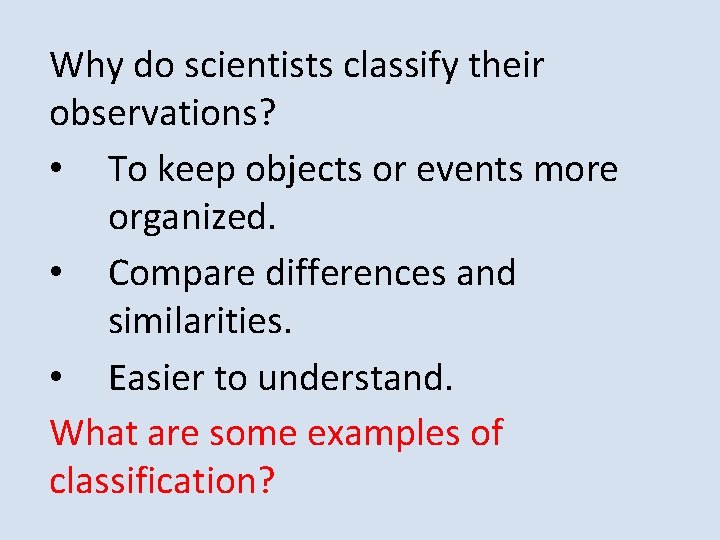 Why do scientists classify their observations?

• To keep objects or events more organized.
• Compare differences and similarities.
• Easier to understand.

What are some examples of classification?